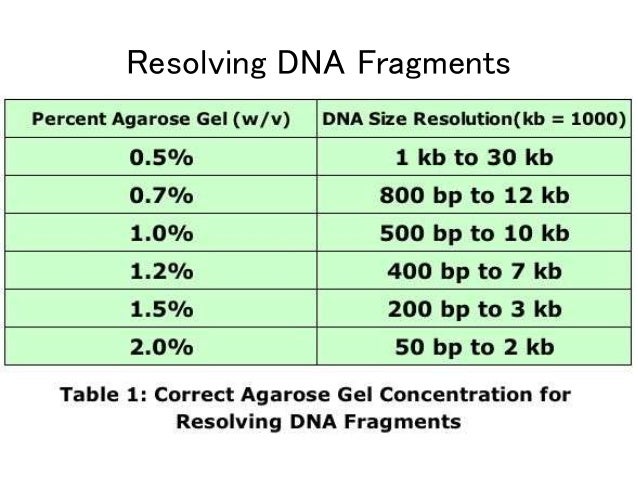 Resolving DNA Fragments

| Percent Agarose Gel (w/v) | DNA Size Resolution(kb = 1000) |
|---|---|
| 0.5% | 1 kb to 30 kb |
| 0.7% | 800 bp to 12 kb |
| 1.0% | 500 bp to 10 kb |
| 1.2% | 400 bp to 7 kb |
| 1.5% | 200 bp to 3 kb |
| 2.0% | 50 bp to 2 kb |

Table 1: Correct Agarose Gel Concentration for Resolving DNA Fragments